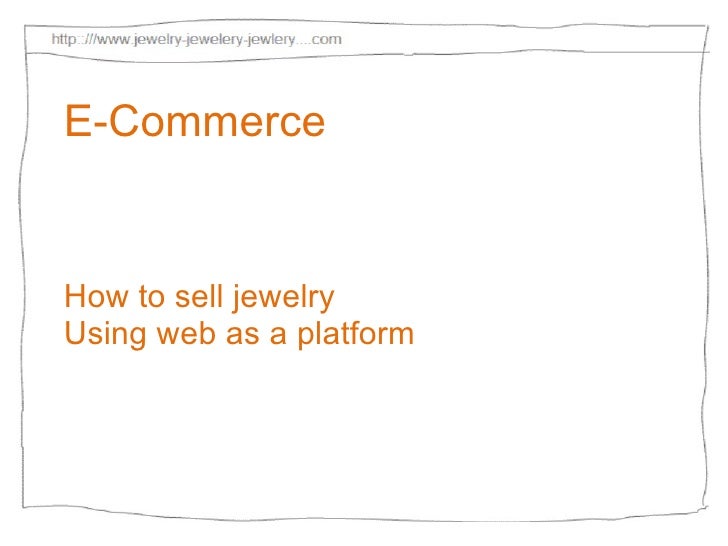 http:///www.jewelry-jewelery-jewlery....com

E-Commerce

How to sell jewelry
Using web as a platform